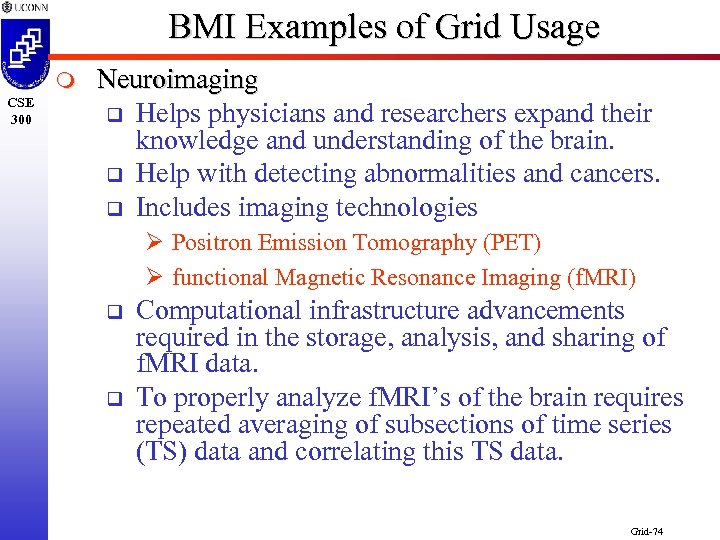 UCONN

CSE 300

BMI Examples of Grid Usage

Neuroimaging

Helps physicians and researchers expand their knowledge and understanding of the brain.

Help with detecting abnormalities and cancers.

Includes imaging technologies

Positron Emission Tomography (PET)

functional Magnetic Resonance Imaging (fMRI)

Computational infrastructure advancements required in the storage, analysis, and sharing of fMRI data.

To properly analyze fMRI's of the brain requires repeated averaging of subsections of time series (TS) data and correlating this TS data.

Grid-74